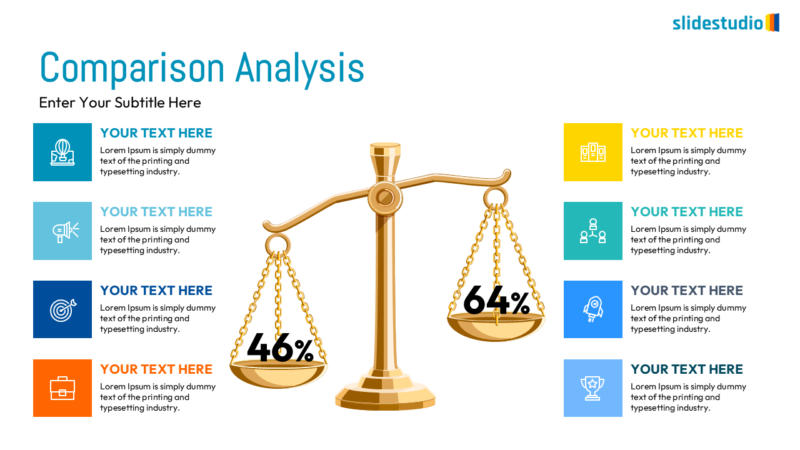 slidestudio

Comparison Analysis

Enter Your Subtitle Here

YOUR TEXT HERE
Lorem Ipsum is simply dummy text of the printing and typesetting industry.

YOUR TEXT HERE
Lorem Ipsum is simply dummy text of the printing and typesetting industry.

YOUR TEXT HERE
Lorem Ipsum is simply dummy text of the printing and typesetting industry.

YOUR TEXT HERE
Lorem Ipsum is simply dummy text of the printing and typesetting industry.

46%

64%

YOUR TEXT HERE
Lorem Ipsum is simply dummy text of the printing and typesetting industry.

YOUR TEXT HERE
Lorem Ipsum is simply dummy text of the printing and typesetting industry.

YOUR TEXT HERE
Lorem Ipsum is simply dummy text of the printing and typesetting industry.

YOUR TEXT HERE
Lorem Ipsum is simply dummy text of the printing and typesetting industry.